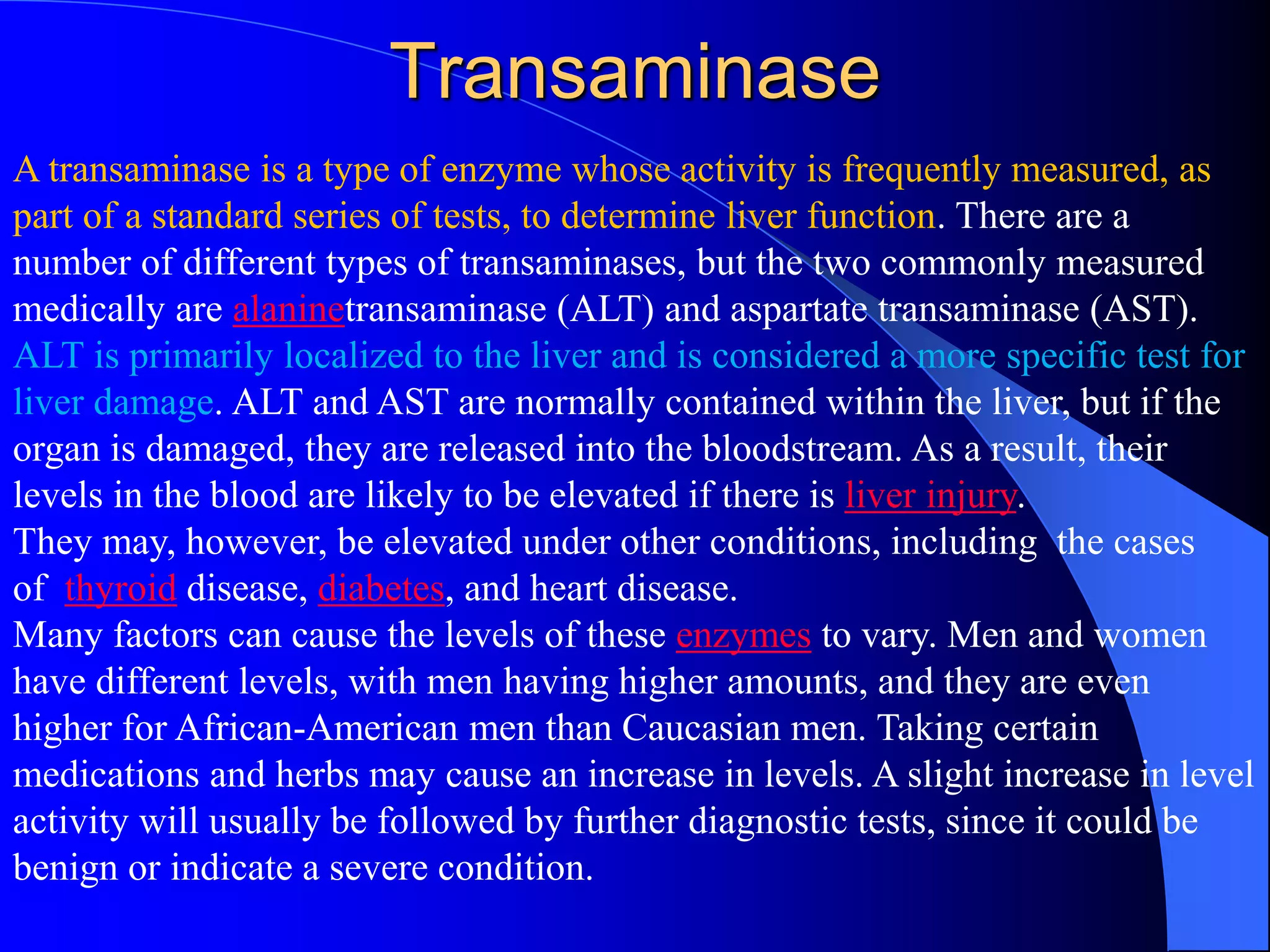 Transaminase

A transaminase is a type of enzyme whose activity is frequently measured, as part of a standard series of tests, to determine liver function. There are a number of different types of transaminases, but the two commonly measured medically are alaninetransaminase (ALT) and aspartate transaminase (AST). ALT is primarily localized to the liver and is considered a more specific test for liver damage. ALT and AST are normally contained within the liver, but if the organ is damaged, they are released into the bloodstream. As a result, their levels in the blood are likely to be elevated if there is liver injury.
They may, however, be elevated under other conditions, including the cases of thyroid disease, diabetes, and heart disease.
Many factors can cause the levels of these enzymes to vary. Men and women have different levels, with men having higher amounts, and they are even higher for African-American men than Caucasian men. Taking certain medications and herbs may cause an increase in levels. A slight increase in level activity will usually be followed by further diagnostic tests, since it could be benign or indicate a severe condition.